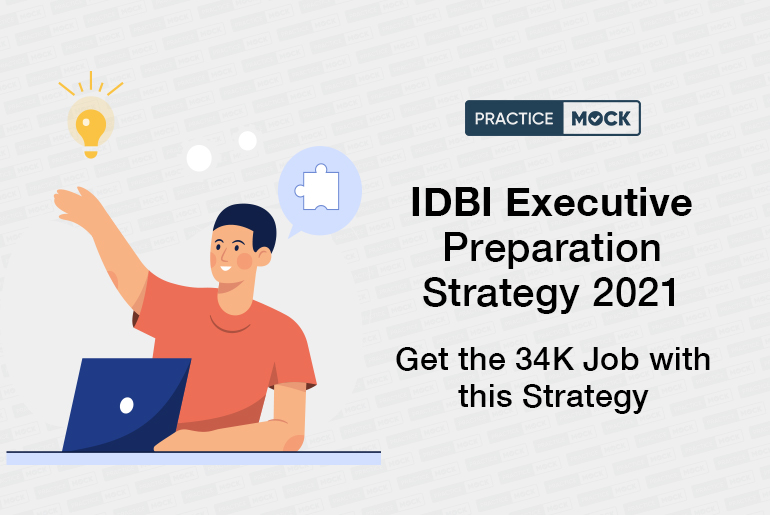 PRACTICE MOCK

IDBI Executive Preparation Strategy 2021

Get the 34K Job with this Strategy